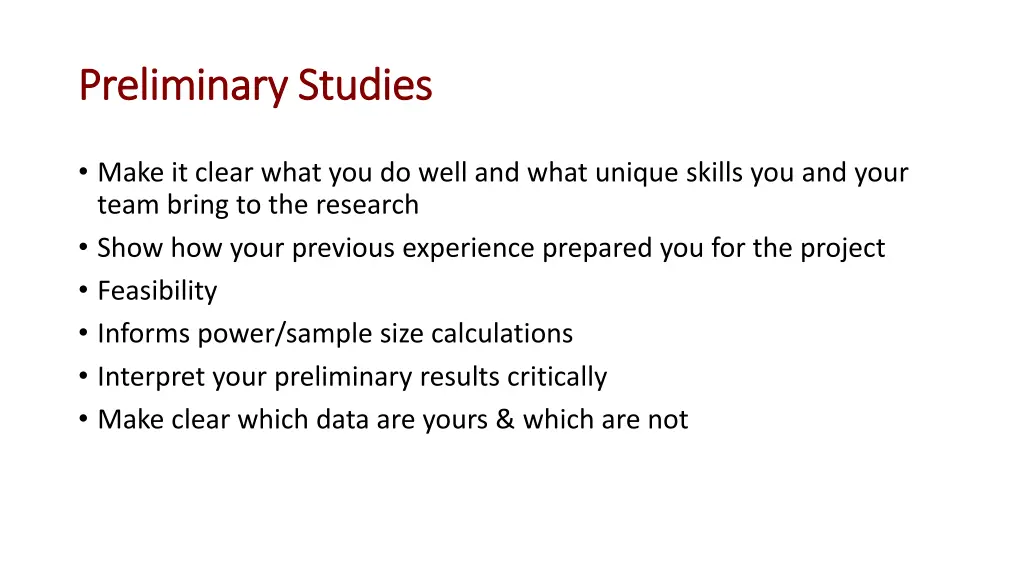 Preliminary Studies

• Make it clear what you do well and what unique skills you and your team bring to the research
• Show how your previous experience prepared you for the project
• Feasibility
• Informs power/sample size calculations
• Interpret your preliminary results critically
• Make clear which data are yours & which are not